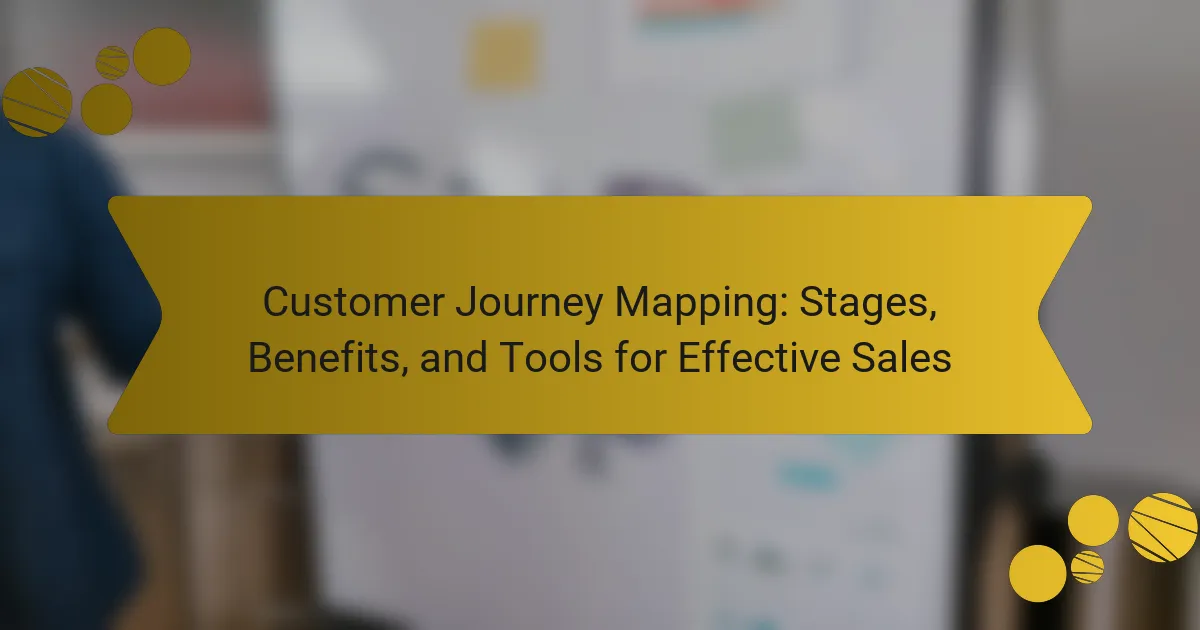 Customer Journey Mapping: Stages, Benefits, and Tools for Effective Sales